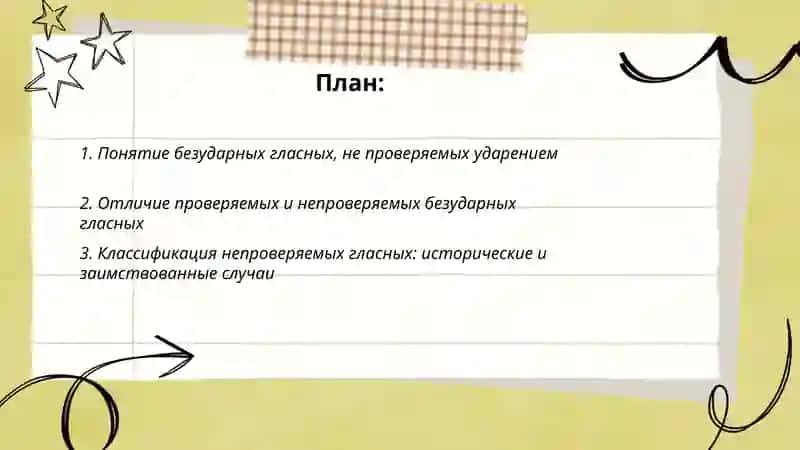 План:

1. Понятие безударных гласных, не проверяемых ударением

2. Отличие проверяемых и непроверяемых безударных гласных

3. Классификация непроверяемых гласных: исторические и заимствованные случаи